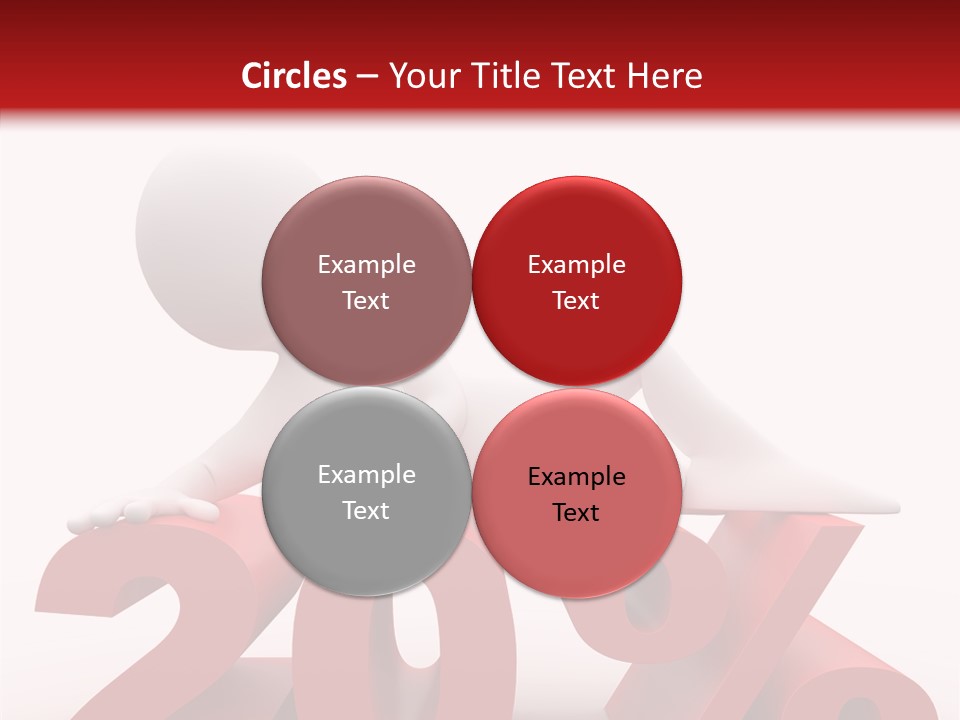 Circles – Your Title Text Here

Example Text

Example Text

Example Text

Example Text

20%